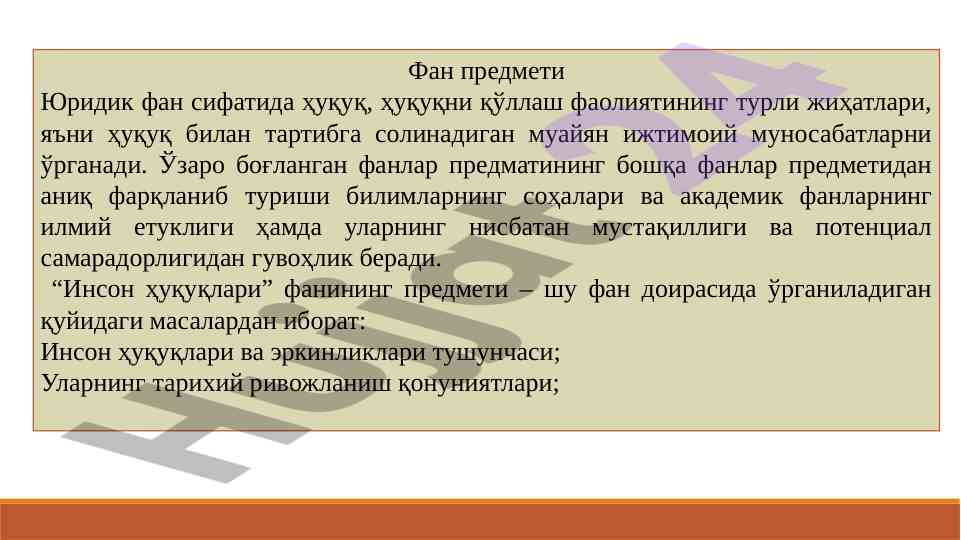 Фан предмети

Юридик фан сифатида ҳуқуқ, ҳуқуқни қўллаш фаолиятининг турли жиҳатлари, яъни ҳуқуқ билан тартибга солинадиган муайян ижтимоий муносабатларни ўрганади. Ўзаро боғланган фанлар предматининг бошқа фанлар предметидан аниқ фарқланиб туриши билимларнинг соҳалари ва академик фанларнинг илмий етуклиги ҳамда уларнинг нисбатан мустақиллиги ва потенциал самарадорлигидан гувоҳлик беради.

“Инсон ҳуқуқлари” фанининг предмети – шу фан доирасида ўрганиладиган қуйидаги масалардан иборат:

Инсон ҳуқуқлари ва эркинликлари тушунчаси;

Уларнинг тарихий ривожланиш қонуниятлари;

Hujjat24